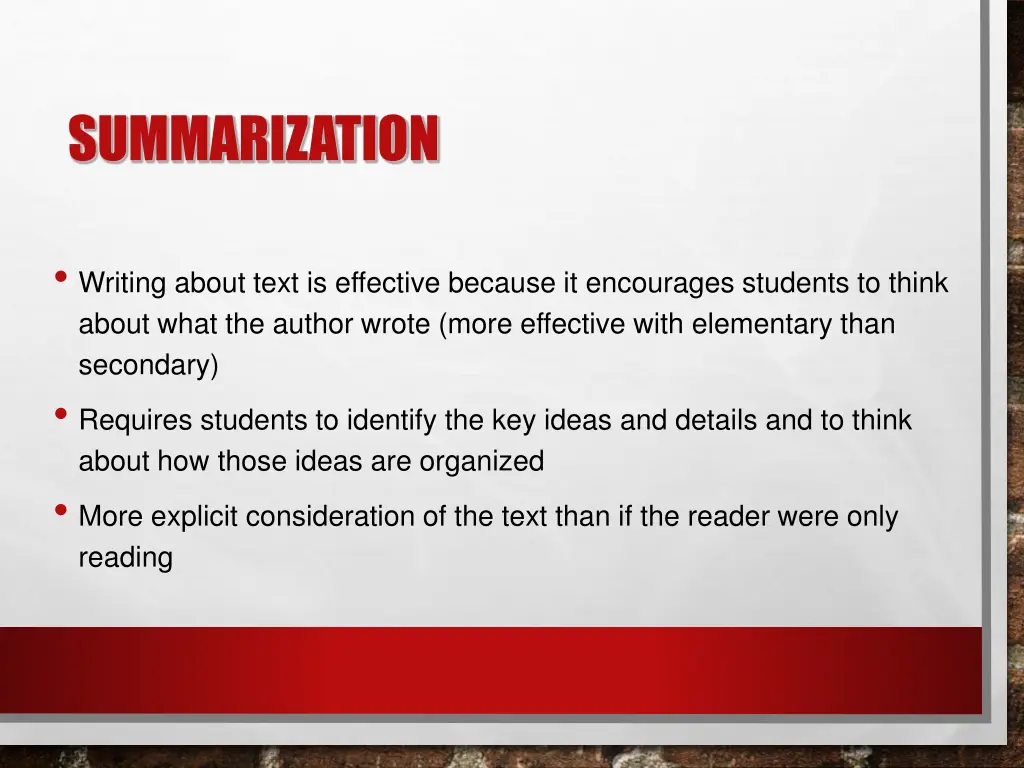 SUMMARIZATION

• Writing about text is effective because it encourages students to think about what the author wrote (more effective with elementary than secondary)

• Requires students to identify the key ideas and details and to think about how those ideas are organized

• More explicit consideration of the text than if the reader were only reading